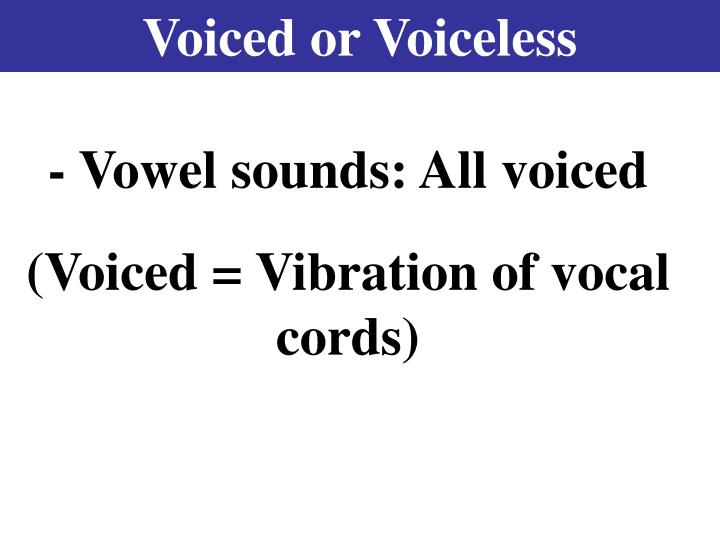 Voiced or Voiceless

- Vowel sounds: All voiced

(Voiced = Vibration of vocal cords)